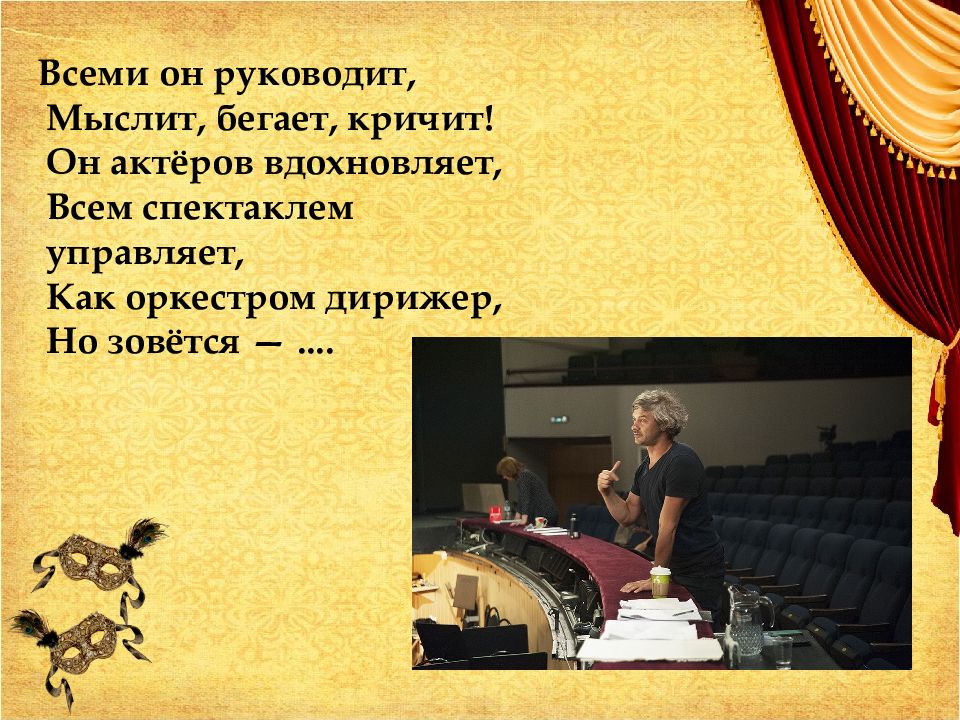 Всеми он руководит,
Мыслит, бегает, кричит!
Он актёров вдохновляет,
Всем спектаклем управляет,
Как оркестром дирижер,
Но зовётся — ....